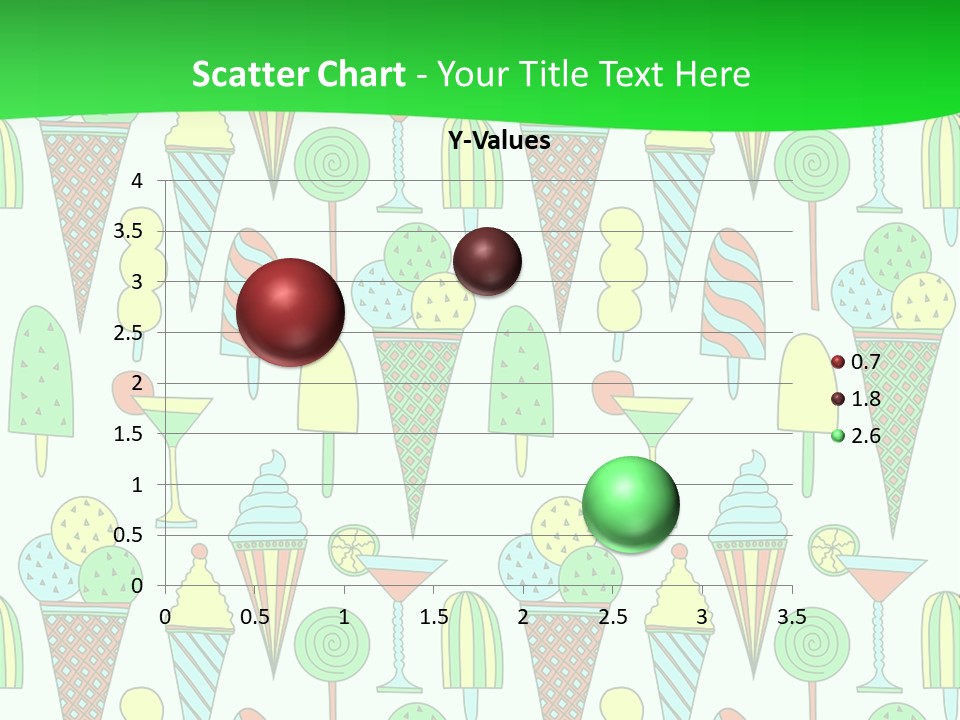 Scatter Chart - Your Title Text Here

Y-Values

4
3.5
3
2.5
2
1.5
1
0.5
0

0 0.5 1 1.5 2 2.5 3 3.5

0.7
1.8
2.6